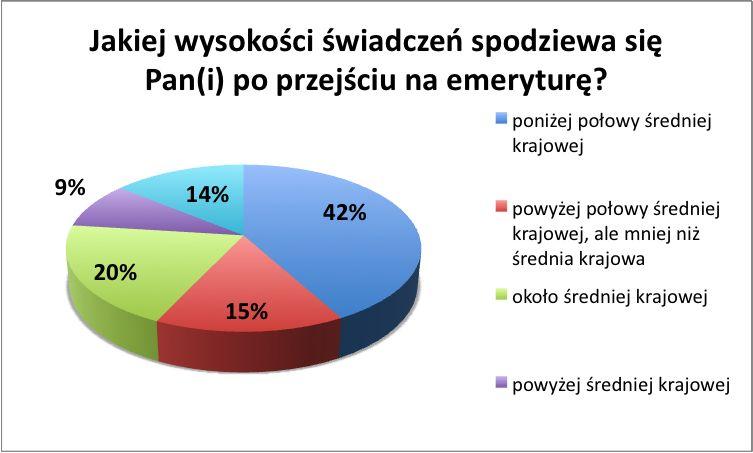 Jakiej wysokości świadczeń spodziewa się Pan(i) po przejściu na emeryturę?

9%
14%
42%
20%
15%

poniżej połowy średniej krajowej

powyżej połowy średniej krajowej, ale mniej niż średnia krajowa

około średniej krajowej

powyżej średniej krajowej